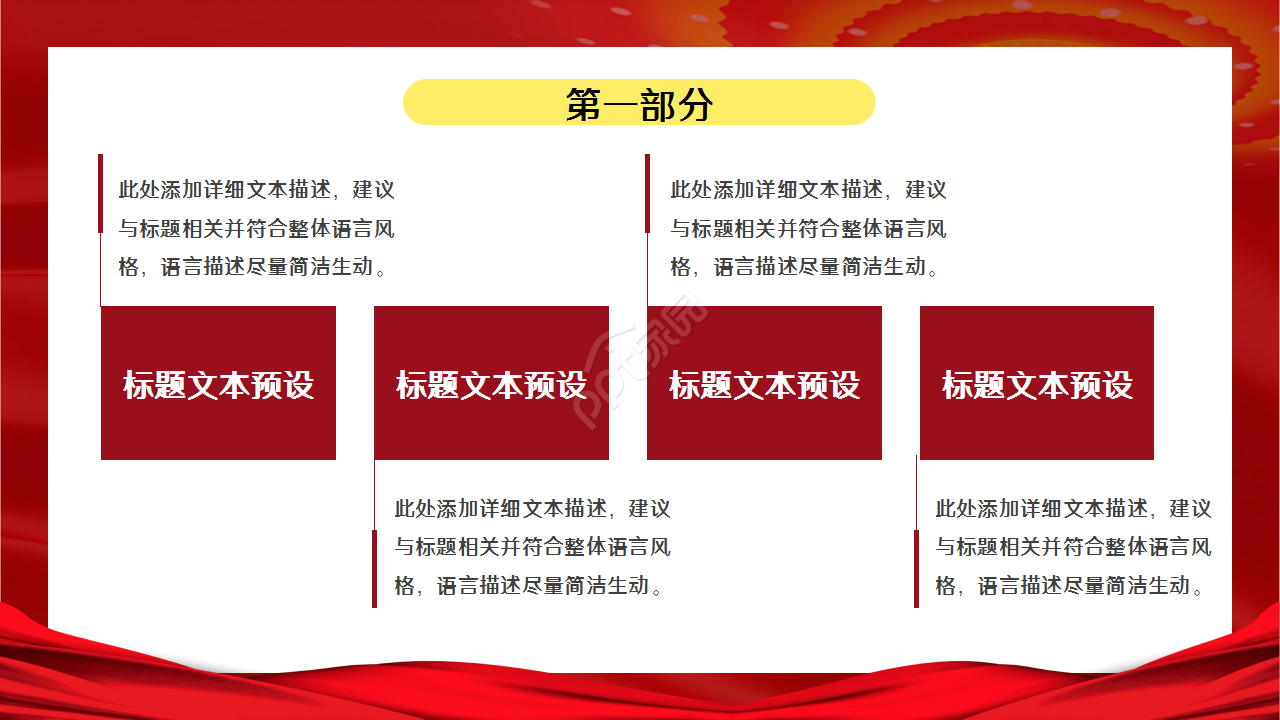 第一部分

此处添加详细文本描述，建议与标题相关并符合整体语言风格，语言描述尽量简洁生动。

此处添加详细文本描述，建议与标题相关并符合整体语言风格，语言描述尽量简洁生动。

标题文本预设

标题文本预设

标题文本预设

标题文本预设

此处添加详细文本描述，建议与标题相关并符合整体语言风格，语言描述尽量简洁生动。

此处添加详细文本描述，建议与标题相关并符合整体语言风格，语言描述尽量简洁生动。